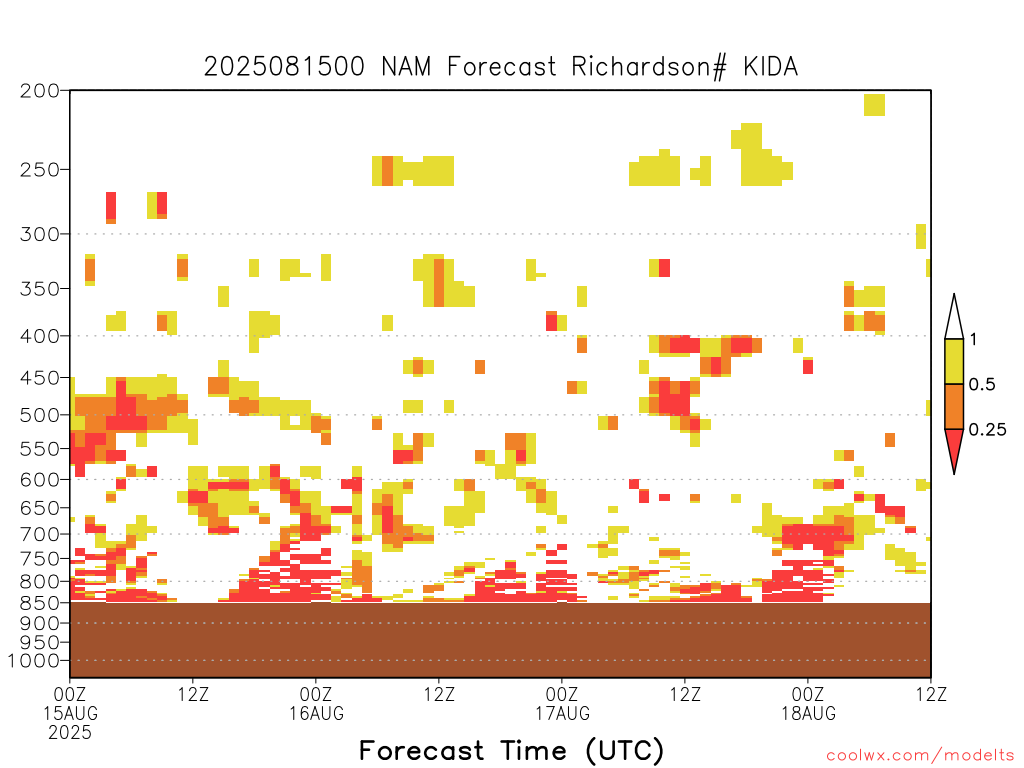 2025081500 NAM Forecast Richardson# KIDA

200
250
300
350
400
450
500
550
600
650
700
750
800
850
900
950
1000

1
0.5
0.25

00Z
15AUG
2025
12Z
00Z
16AUG
12Z
00Z
17AUG
12Z
00Z
18AUG
12Z

Forecast Time (UTC)

coolwx.com/modelts